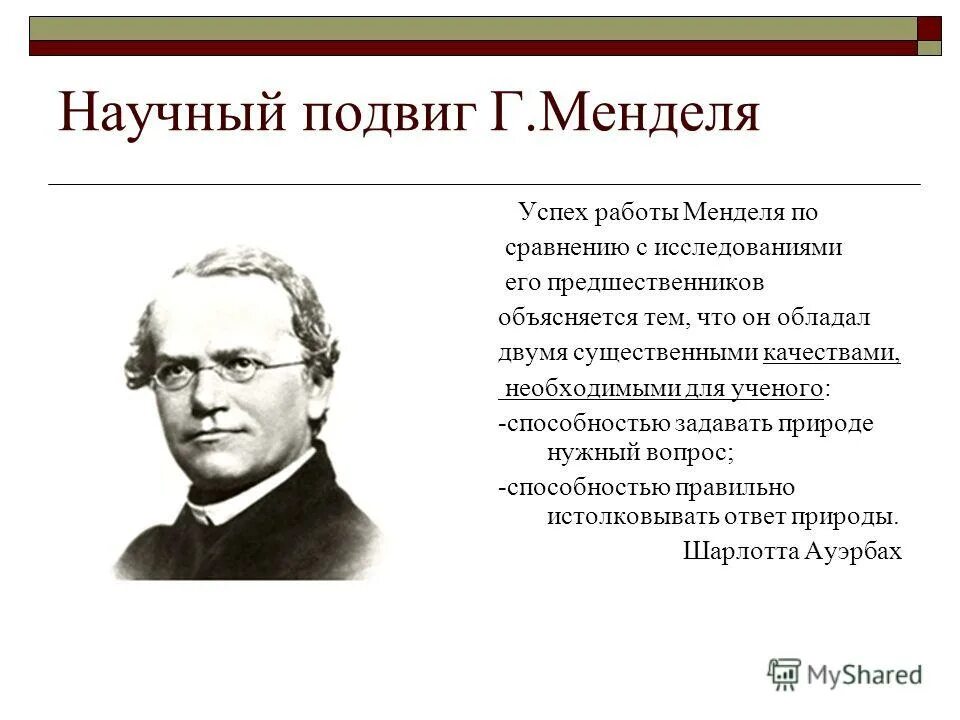 Научный подвиг Г.Менделя

Успех работы Менделя по сравнению с исследованиями его предшественников объясняется тем, что он обладал двумя существенными качествами, необходимыми для ученого:
-способностью задавать природе нужный вопрос;
-способностью правильно истолковывать ответ природы.
Шарлотта Ауэрбах

MyShared